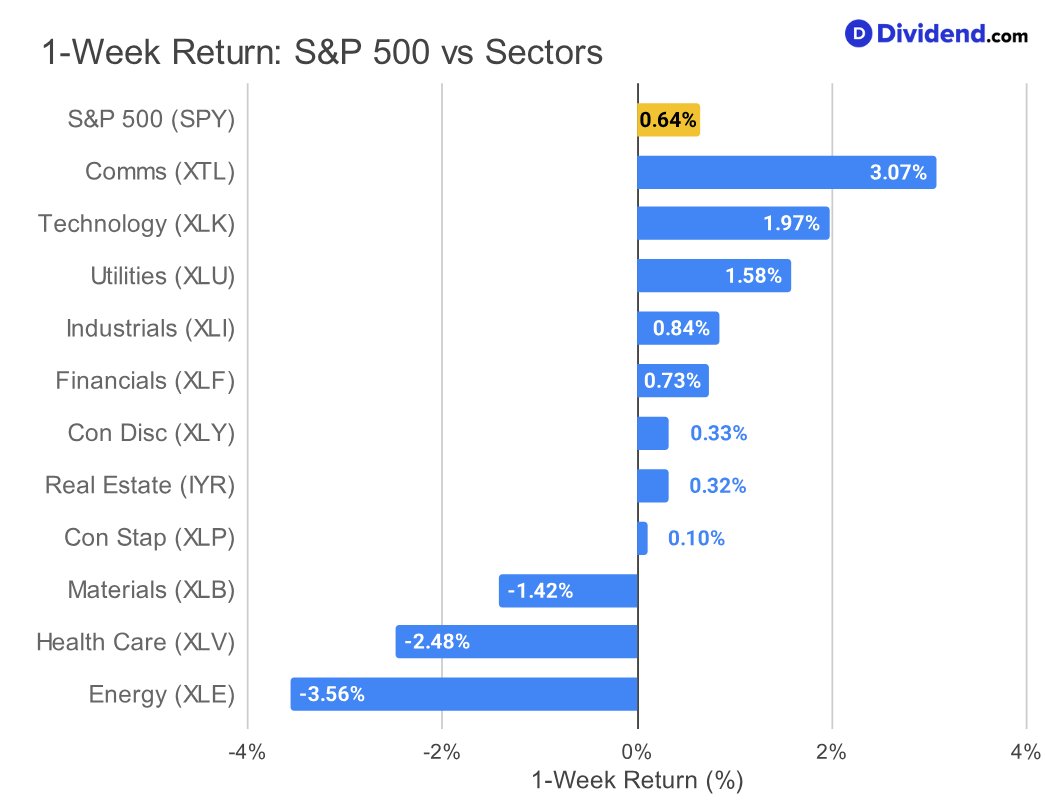 1-Week Return: S&P 500 vs Sectors

D Dividend.com

S&P 500 (SPY) 0.64%
Comms (XTL) 3.07%
Technology (XLK) 1.97%
Utilities (XLU) 1.58%
Industrials (XLI) 0.84%
Financials (XLF) 0.73%
Con Disc (XLY) 0.33%
Real Estate (IYR) 0.32%
Con Stap (XLP) 0.10%
Materials (XLB) -1.42%
Health Care (XLV) -2.48%
Energy (XLE) -3.56%

-4% -2% 0% 2% 4%

1-Week Return (%)